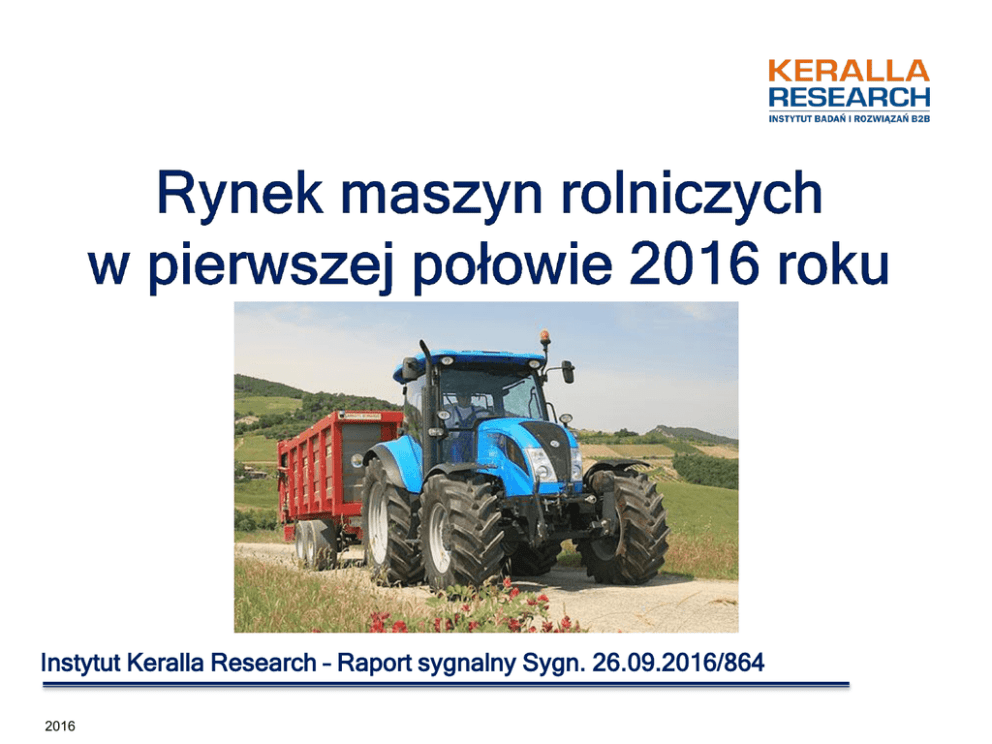 KERALLA
RESEARCH
INSTYTUT BADAŃ I ROZWIĄZAŃ B2B

Rynek maszyn rolniczych
w pierwszej połowie 2016 roku

Instytut Keralla Research – Raport sygnalny Sygn. 26.09.2016/864

2016